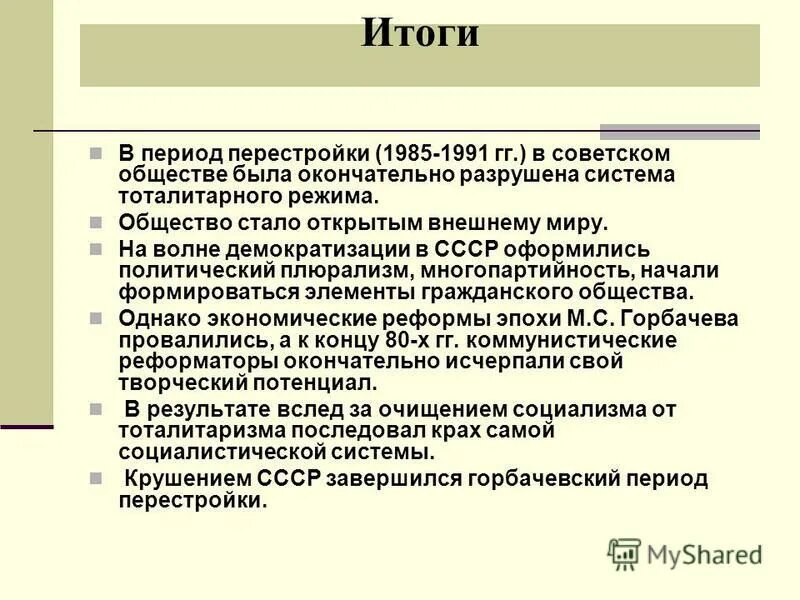 Итоги

В период перестройки (1985-1991 гг.) в советском обществе была окончательно разрушена система тоталитарного режима.

Общество стало открытым внешнему миру.

На волне демократизации в СССР оформились политический плюрализм, многопартийность, начали формироваться элементы гражданского общества.

Однако экономические реформы эпохи М.С. Горбачева провалились, а к концу 80-х гг. коммунистические реформаторы окончательно исчерпали свой творческий потенциал.

В результате вслед за очищением социализма от тоталитаризма последовал крах самой социалистической системы.

Крушением СССР завершился горбачевский период перестройки.

MyShared